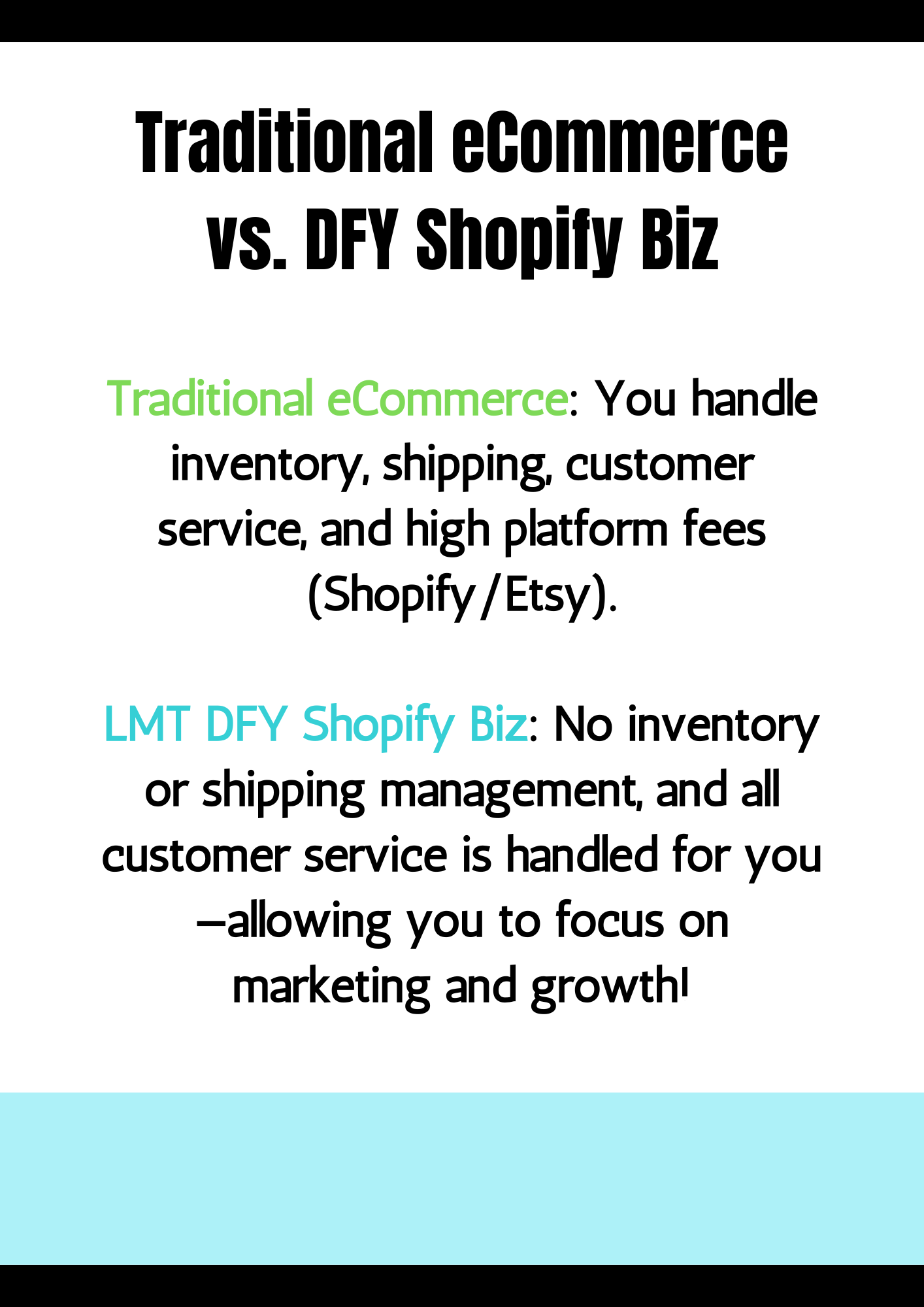 Traditional eCommerce vs. DFY Shopify Biz

Traditional eCommerce: You handle inventory, shipping, customer service, and high platform fees (Shopify/Etsy).

LMT DFY Shopify Biz: No inventory or shipping management, and all customer service is handled for you—allowing you to focus on marketing and growth!